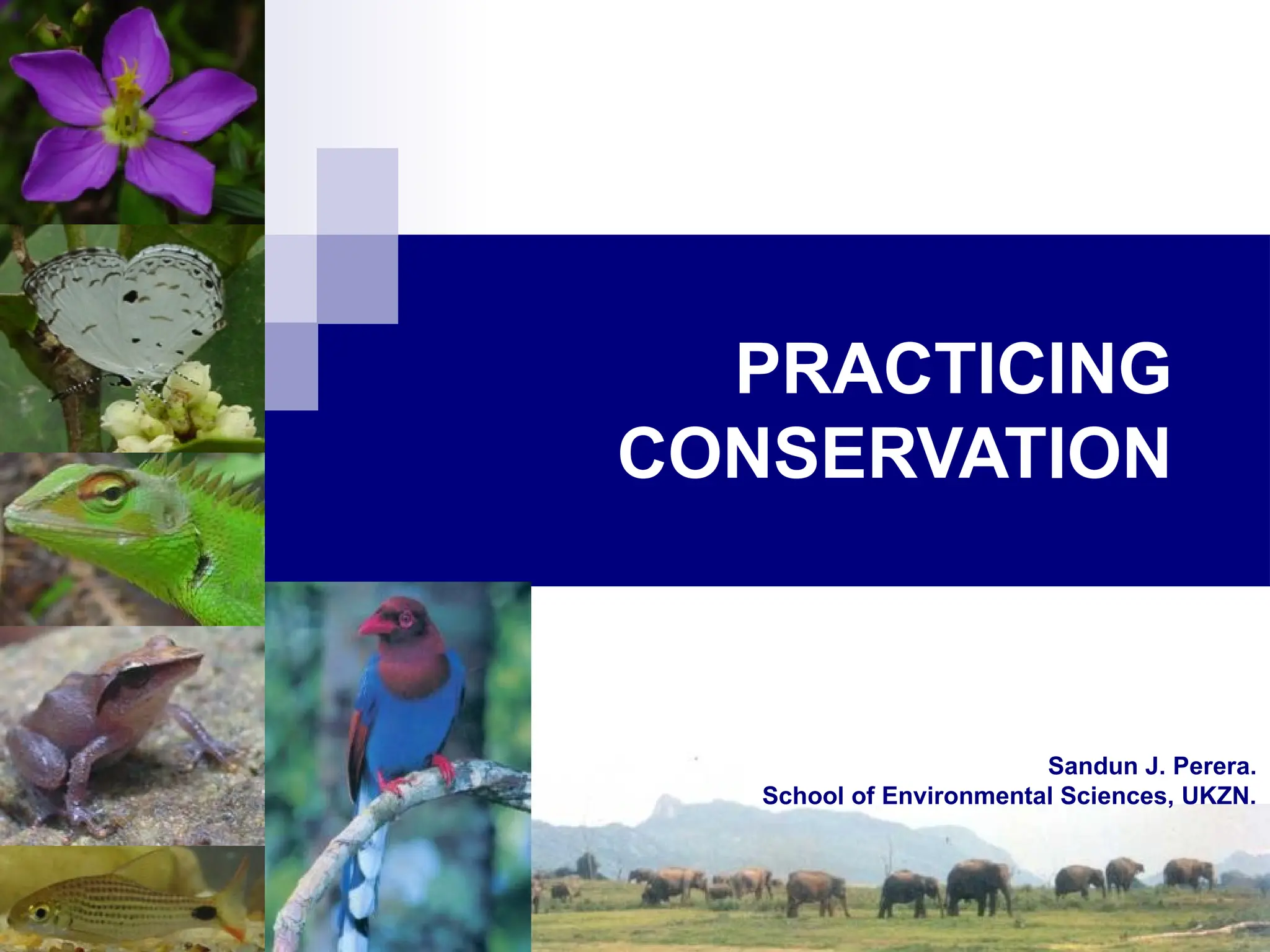 PRACTICING CONSERVATION

Sandun J. Perera.
School of Environmental Sciences, UKZN.